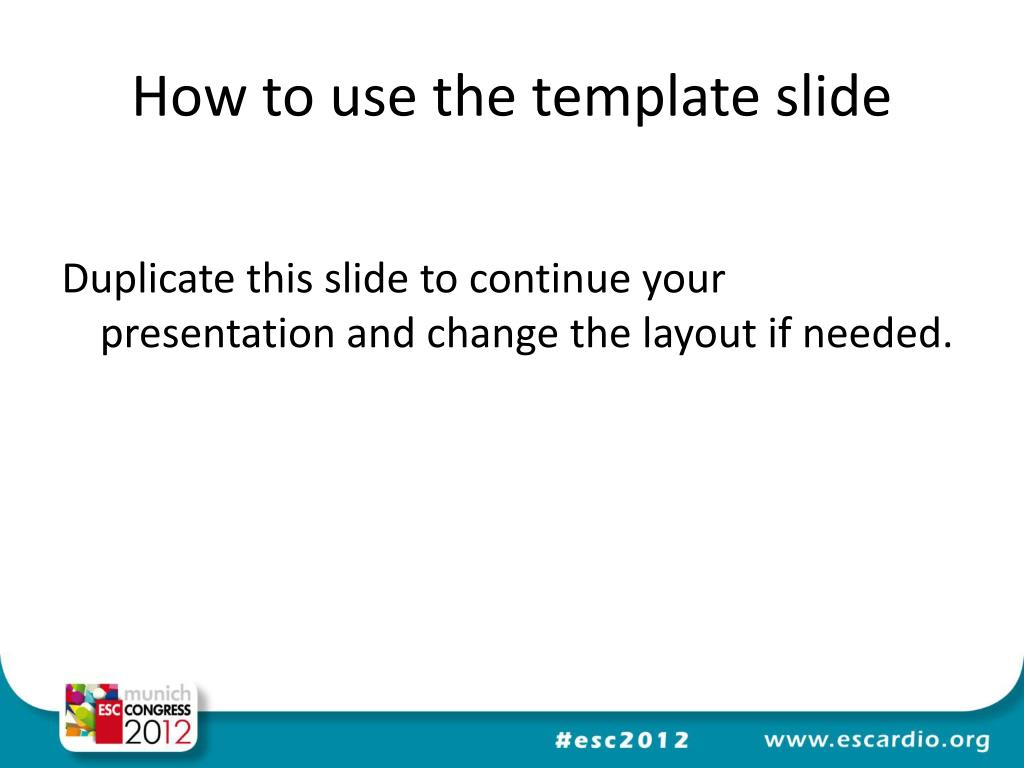 How to use the template slide

Duplicate this slide to continue your presentation and change the layout if needed.

munich
ESC CONGRESS
2012

#esc2012

www.escardio.org